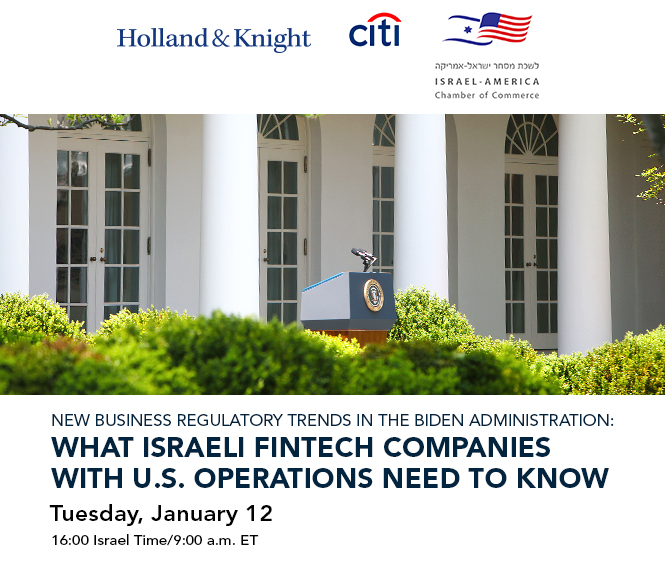 Holland & Knight

citi

לשכת מסחר ישראל-אמריקה
ISRAEL-AMERICA
Chamber of Commerce

NEW BUSINESS REGULATORY TRENDS IN THE BIDEN ADMINISTRATION:
WHAT ISRAELI FINTECH COMPANIES WITH U.S. OPERATIONS NEED TO KNOW

Tuesday, January 12

16:00 Israel Time/9:00 a.m. ET